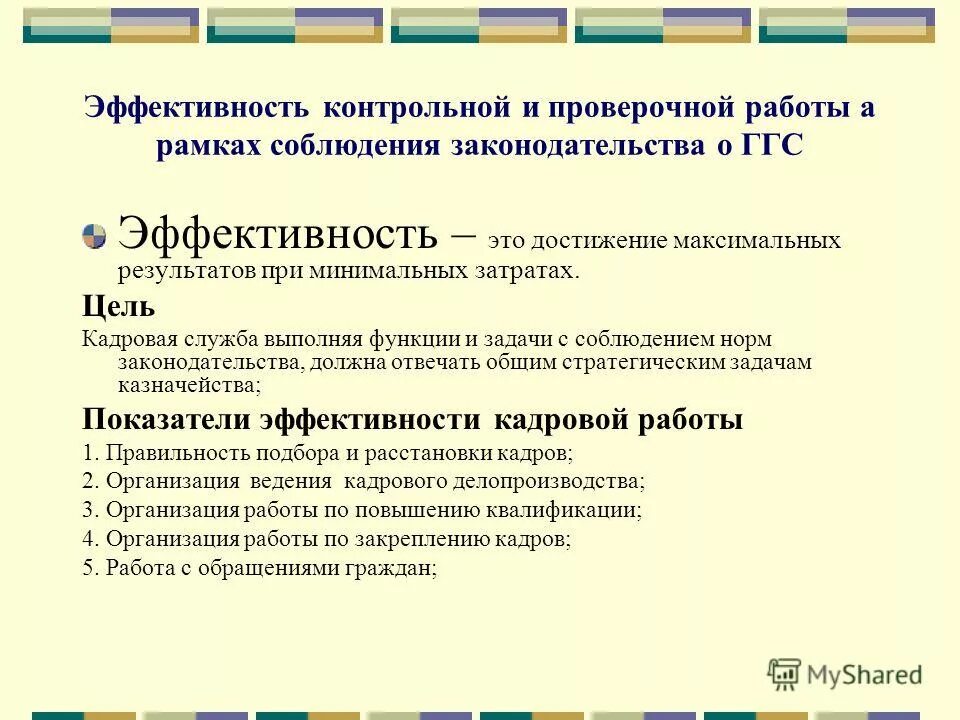 Эффективность контрольной и проверочной работы а рамках соблюдения законодательства о ГГС

Эффективность – это достижение максимальных результатов при минимальных затратах.

Цель

Кадровая служба выполняя функции и задачи с соблюдением норм законодательства, должна отвечать общим стратегическим задачам казначейства;

Показатели эффективности кадровой работы

1. Правильность подбора и расстановки кадров;

2. Организация ведения кадрового делопроизводства;

3. Организация работы по повышению квалификации;

4. Организация работы по закреплению кадров;

5. Работа с обращениями граждан;

MyShared